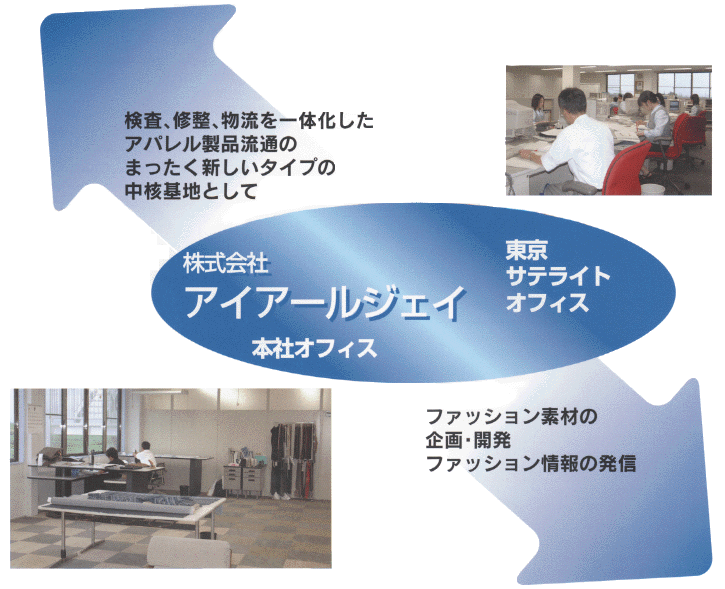 検査、修整、物流を一体化した
アパレル製品流通の
まったく新しいタイプの
中核基地として

株式会社
アイアールジェイ
本社オフィス

東京
サテライト
オフィス

ファッション素材の
企画・開発
ファッション情報の発信